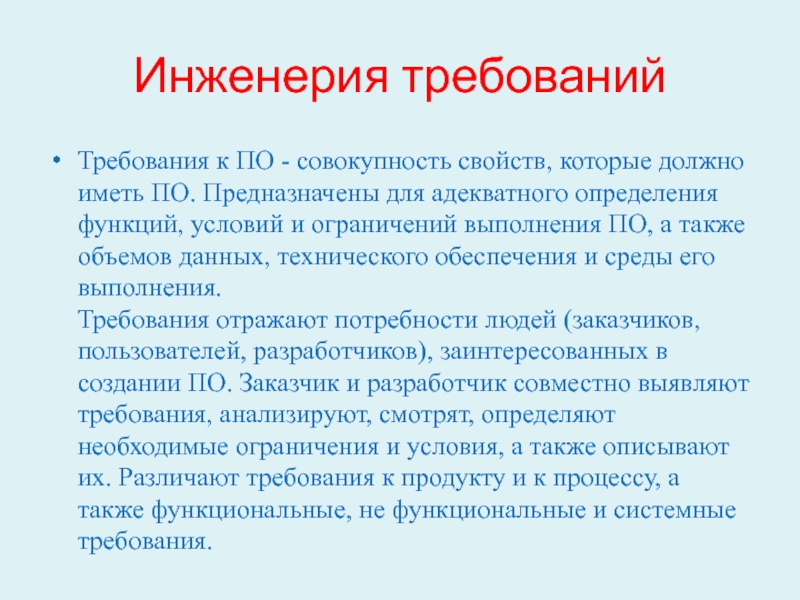 Инженерия требований

• Требования к ПО - совокупность свойств, которые должно иметь ПО. Предназначены для адекватного определения функций, условий и ограничений выполнения ПО, а также объемов данных, технического обеспечения и среды его выполнения.
Требования отражают потребности людей (заказчиков, пользователей, разработчиков), заинтересованных в создании ПО. Заказчик и разработчик совместно выявляют требования, анализируют, смотрят, определяют необходимые ограничения и условия, а также описывают их. Различают требования к продукту и к процессу, а также функциональные, не функциональные и системные требования.